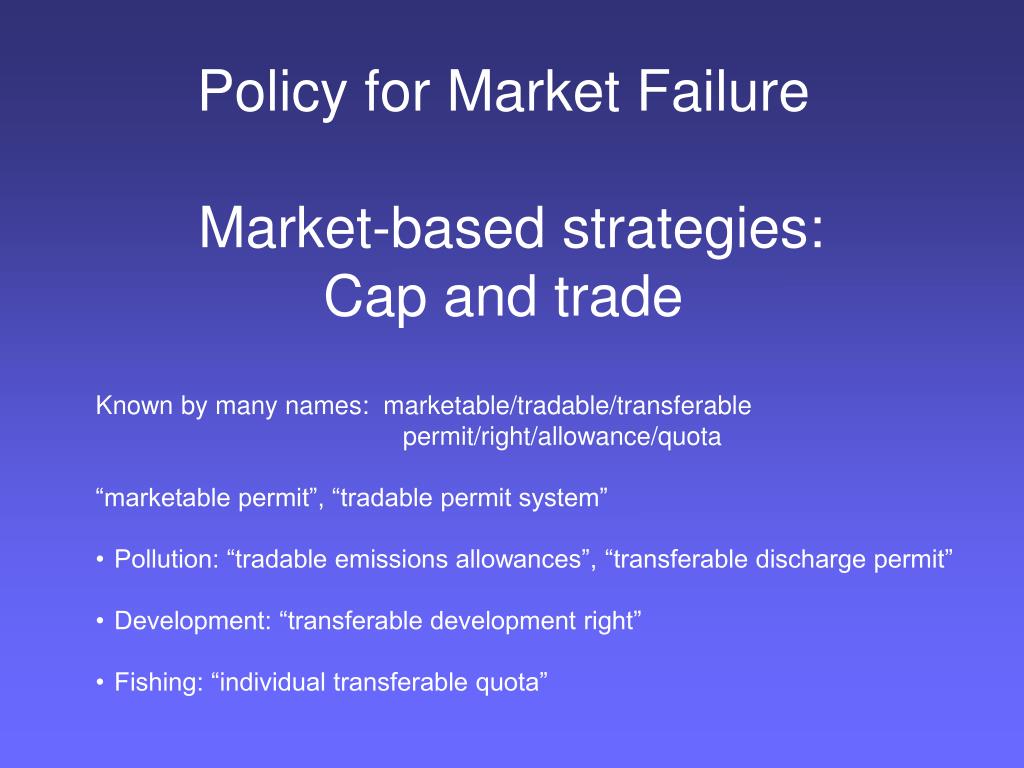 Policy for Market Failure

Market-based strategies:
Cap and trade

Known by many names: marketable/tradable/transferable
permit/right/allowance/quota

“marketable permit”, “tradable permit system”

• Pollution: “tradable emissions allowances”, “transferable discharge permit”

• Development: “transferable development right”

• Fishing: “individual transferable quota”